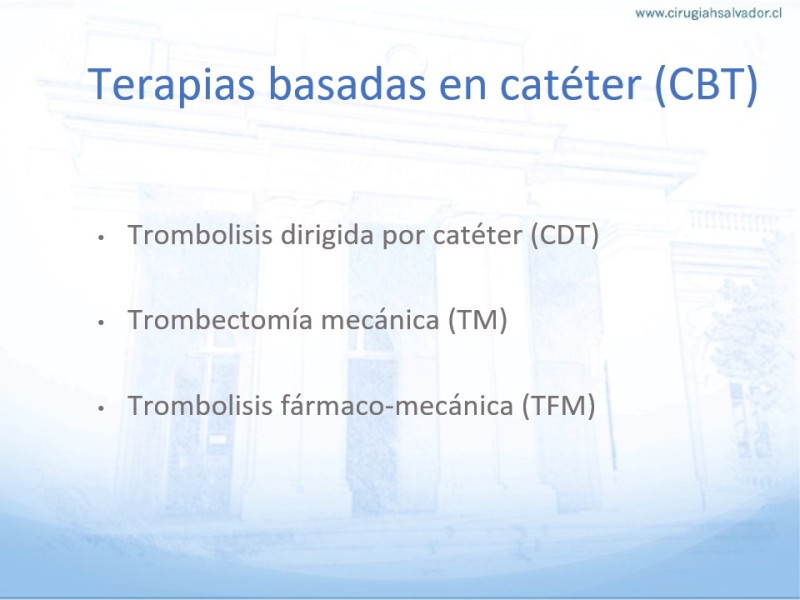 www.cirugiahsalvador.cl

Terapias basadas en catéter (CBT)

• Trombolisis dirigida por catéter (CDT)

• Trombectomía mecánica (TM)

• Trombolisis fármaco-mecánica (TFM)